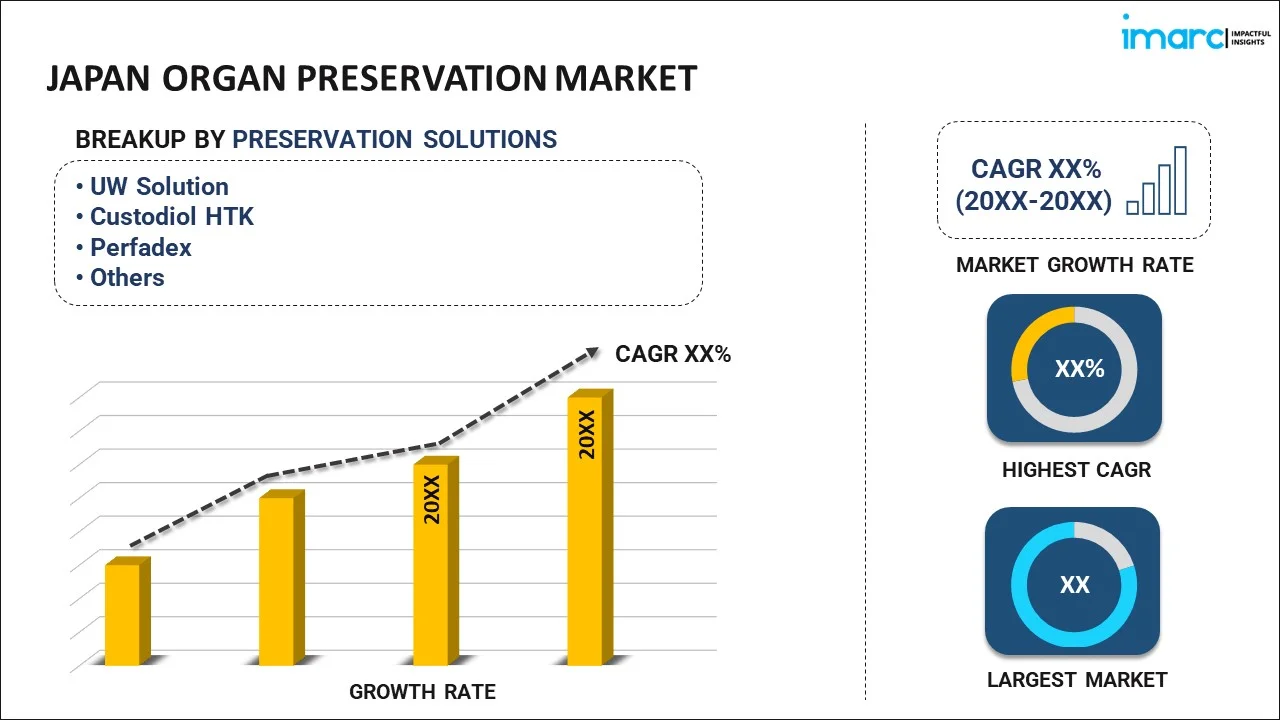 imarc IMPACTFUL INSIGHTS

JAPAN ORGAN PRESERVATION MARKET

BREAKUP BY PRESERVATION SOLUTIONS

• UW Solution
• Custodiol HTK
• Perfadex
• Others

CAGR XX%

20XX

20XX

GROWTH RATE

CAGR XX% (20XX-20XX)

MARKET GROWTH RATE

XX%

HIGHEST CAGR

XX

LARGEST MARKET